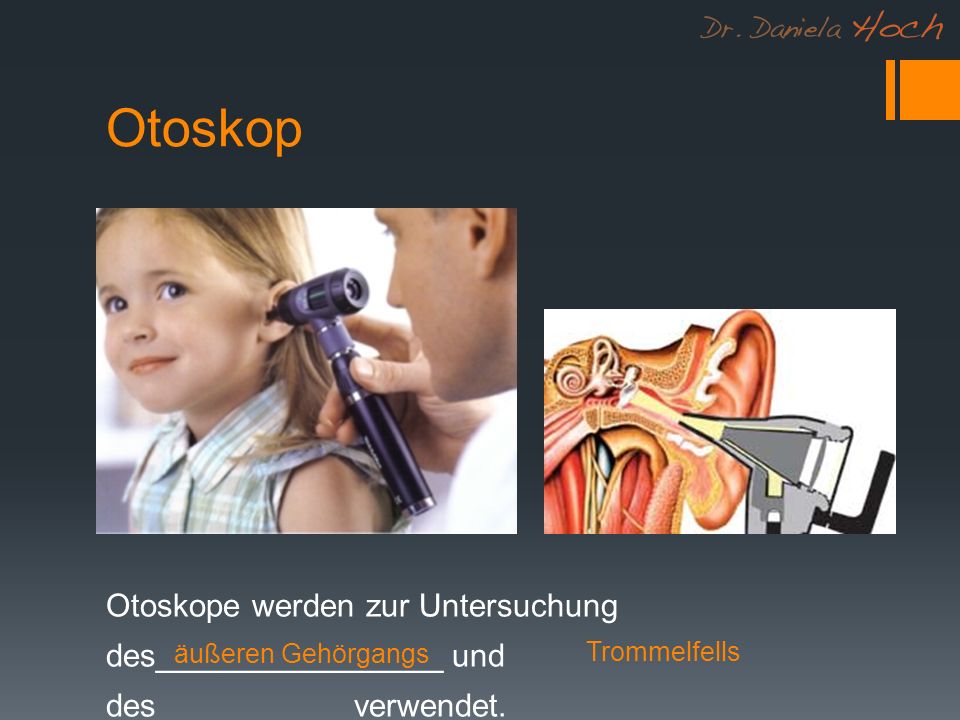 Dr. Daniela Hoch

Otoskop

Otoskope werden zur Untersuchung des äußeren Gehörgangs und des Trommelfells verwendet.